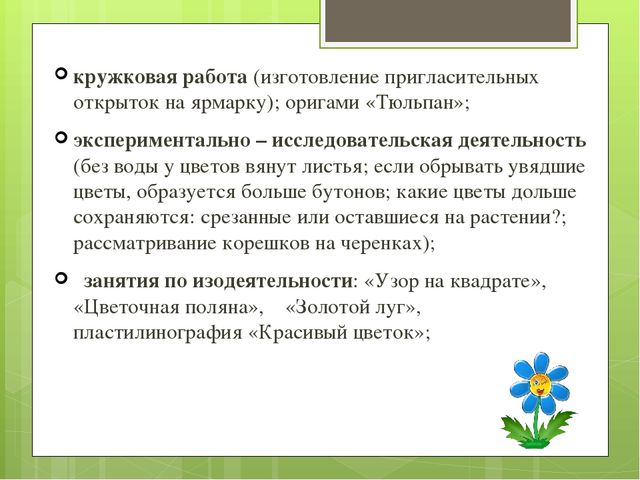 кружковая работа (изготовление пригласительных открыток на ярмарку); оригами «Тюльпан»;

экспериментально – исследовательская деятельность (без воды у цветов вянут листья; если обрывать увядшие цветы, образуется больше бутонов; какие цветы дольше сохраняются: срезанные или оставшиеся на растении?; рассматривание корешков на черенках);

занятия по изодеятельности: «Узор на квадрате», «Цветочная поляна», «Золотой луг», пластилинография «Красивый цветок»;